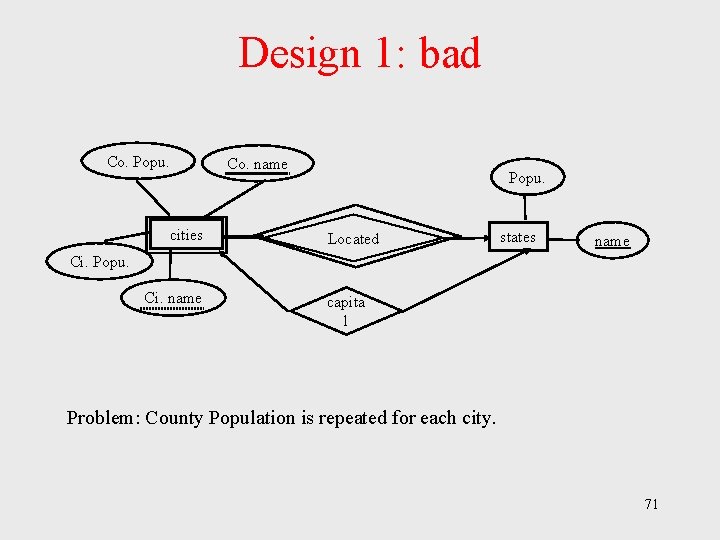 Design 1: bad

Co. Popu.

Co. name

Popu.

cities

Located

states

name

Ci. Popu.

Ci. name

capita
l

Problem: County Population is repeated for each city.

71